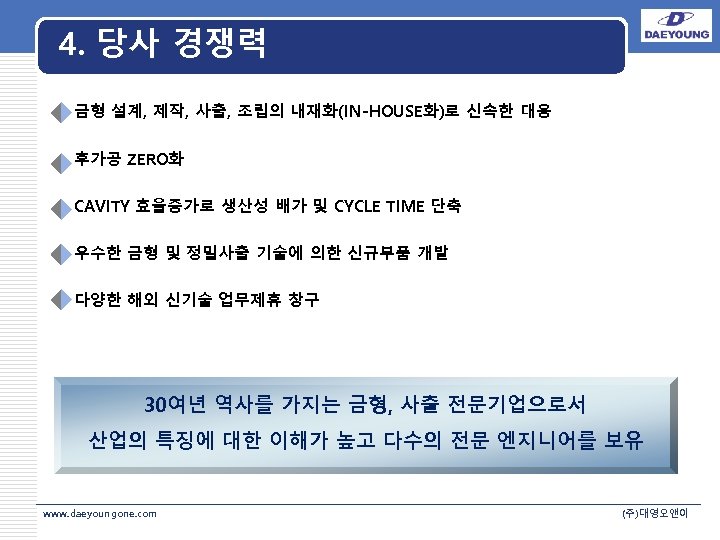 4. 당사 경쟁력

DAEYOUNG

금형 설계, 제작, 사출, 조립의 내재화(IN-HOUSE화)로 신속한 대응

후가공 ZERO화

CAVITY 효율증가로 생산성 배가 및 CYCLE TIME 단축

우수한 금형 및 정밀사출 기술에 의한 신규부품 개발

다양한 해외 신기술 업무제휴 창구

30여년 역사를 가지는 금형, 사출 전문기업으로서
산업의 특징에 대한 이해가 높고 다수의 전문 엔지니어를 보유

www.daeyoungone.com

(주)대영오앤이